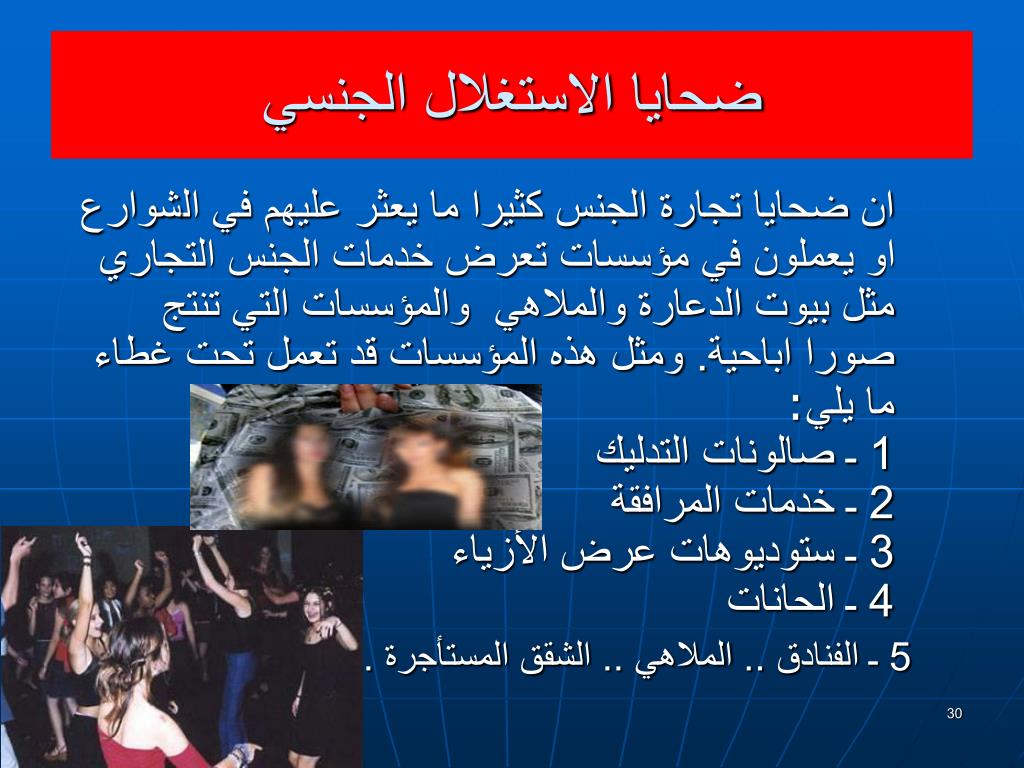 ضحايا الاستغلال الجنسي

ان ضحايا تجارة الجنس كثيرا ما يعثر عليهم في الشوارع او يعملون في مؤسسات تعرض خدمات الجنس التجاري مثل بيوت الدعارة والملاهي والمؤسسات التي تنتج صورا اباحية. ومثل هذه المؤسسات قد تعمل تحت غطاء ما يلي:

1 ـ صالونات التدليك
2 ـ خدمات المرافقة
3 ـ ستوديوهات عرض الأزياء
4 ـ الحانات
5 ـ الفنادق .. الملاهي .. الشقق المستأجرة .

30